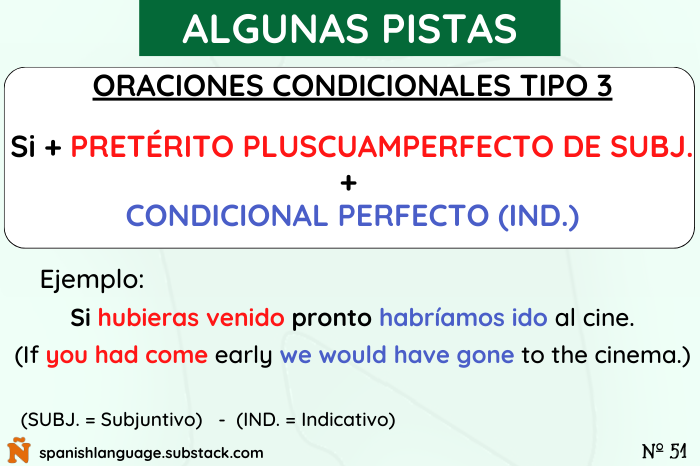 ALGUNAS PISTAS

ORACIONES CONDICIONALES TIPO 3

Si + PRETÉRITO PLUSCUAMPERFECTO DE SUBJ.
+
CONDICIONAL PERFECTO (IND.)

Ejemplo:

Si hubieras venido pronto habríamos ido al cine.
(If you had come early we would have gone to the cinema.)

(SUBJ. = Subjuntivo) - (IND. = Indicativo)

Ñ spanishlanguage.substack.com

Nº 51